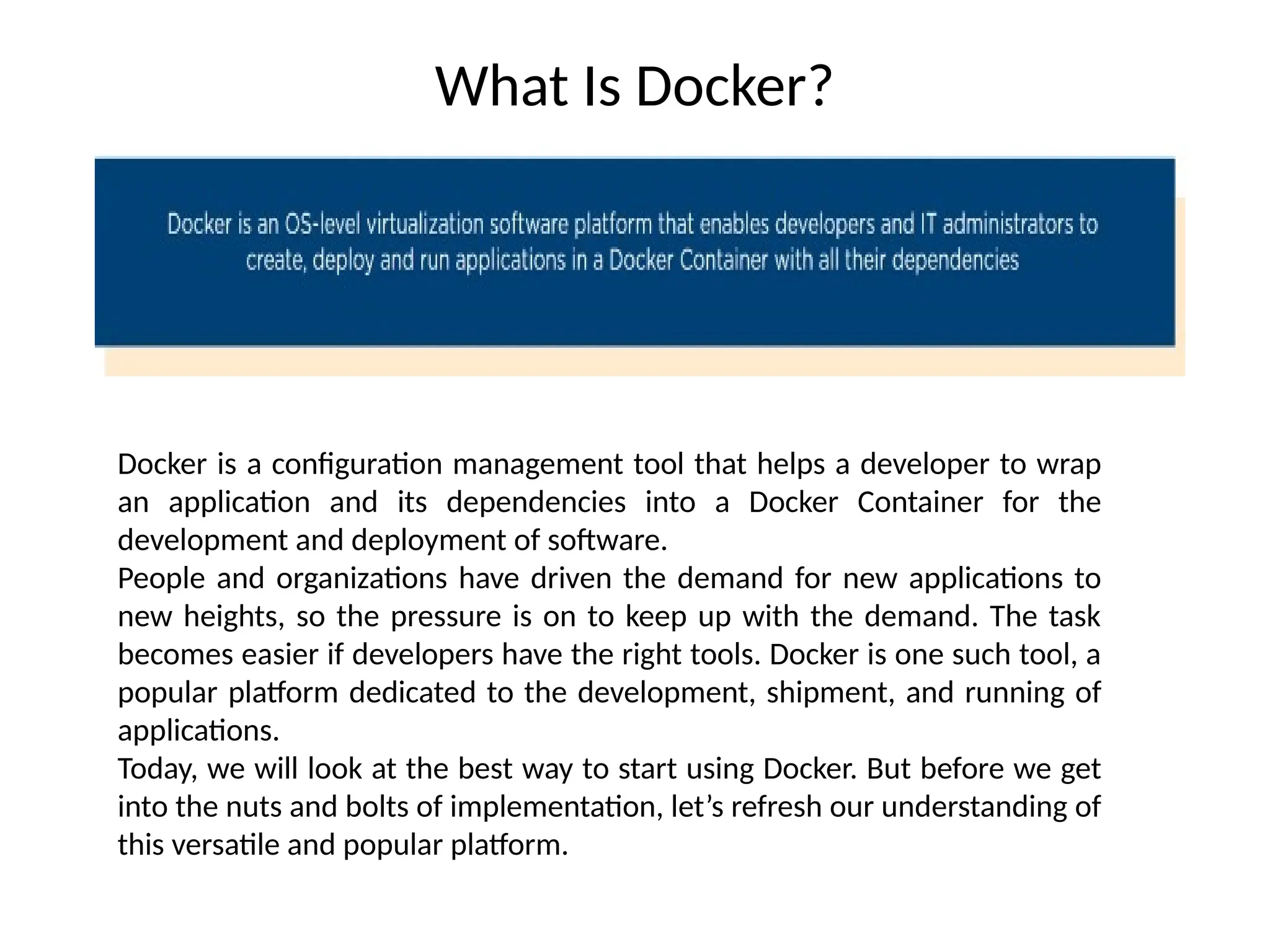 What Is Docker?

Docker is an OS-level virtualization software platform that enables developers and IT administrators to create, deploy and run applications in a Docker Container with all their dependencies

Docker is a configuration management tool that helps a developer to wrap an application and its dependencies into a Docker Container for the development and deployment of software.
People and organizations have driven the demand for new applications to new heights, so the pressure is on to keep up with the demand. The task becomes easier if developers have the right tools. Docker is one such tool, a popular platform dedicated to the development, shipment, and running of applications.
Today, we will look at the best way to start using Docker. But before we get into the nuts and bolts of implementation, let’s refresh our understanding of this versatile and popular platform.